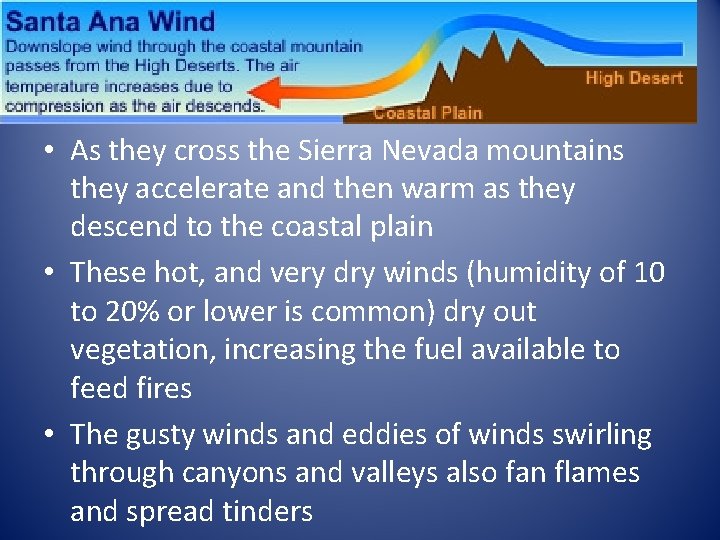 Santa Ana Wind
Downslope wind through the coastal mountain passes from the High Deserts. The air temperature increases due to compression as the air descends.

High Desert

Coastal Plain

• As they cross the Sierra Nevada mountains they accelerate and then warm as they descend to the coastal plain

• These hot, and very dry winds (humidity of 10 to 20% or lower is common) dry out vegetation, increasing the fuel available to feed fires

• The gusty winds and eddies of winds swirling through canyons and valleys also fan flames and spread tinders